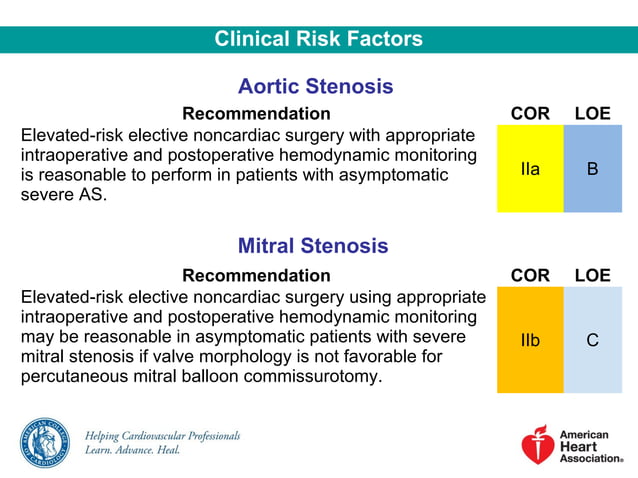 Clinical Risk Factors

Aortic Stenosis

| Recommendation | COR | LOE |
|---|---|---|
| Elevated-risk elective noncardiac surgery with appropriate intraoperative and postoperative hemodynamic monitoring is reasonable to perform in patients with asymptomatic severe AS. | IIa | B |

Mitral Stenosis

| Recommendation | COR | LOE |
|---|---|---|
| Elevated-risk elective noncardiac surgery using appropriate intraoperative and postoperative hemodynamic monitoring may be reasonable in asymptomatic patients with severe mitral stenosis if valve morphology is not favorable for percutaneous mitral balloon commissurotomy. | IIb | C |

AMERICAN COLLEGE OF CARDIOLOGY

Helping Cardiovascular Professionals
Learn. Advance. Heal.

American Heart Association®